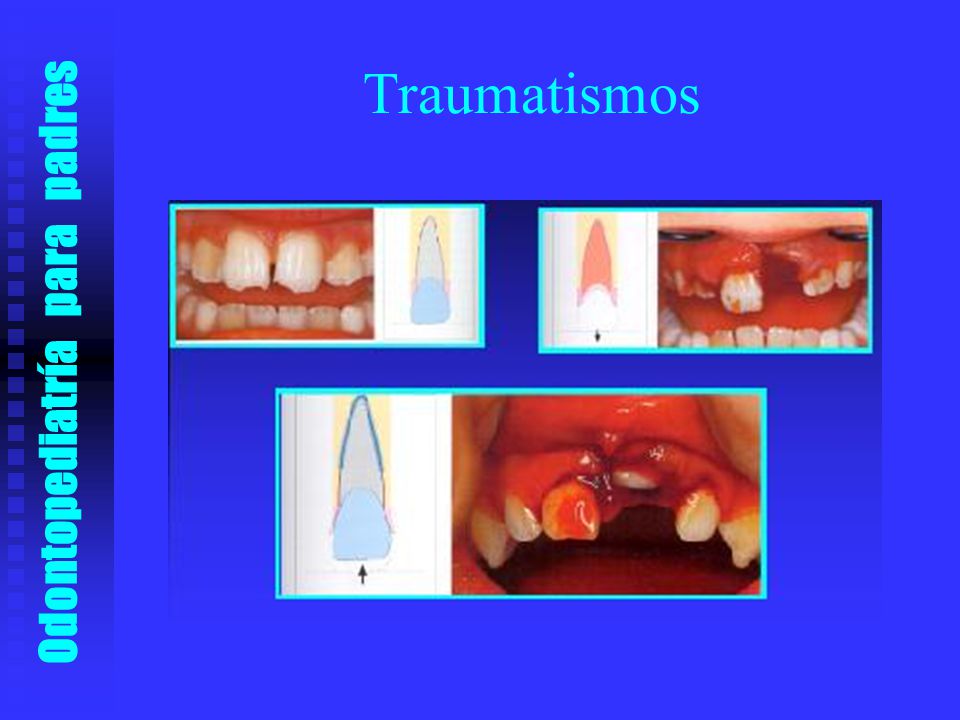 Odontopediatría para padres

Traumatismos